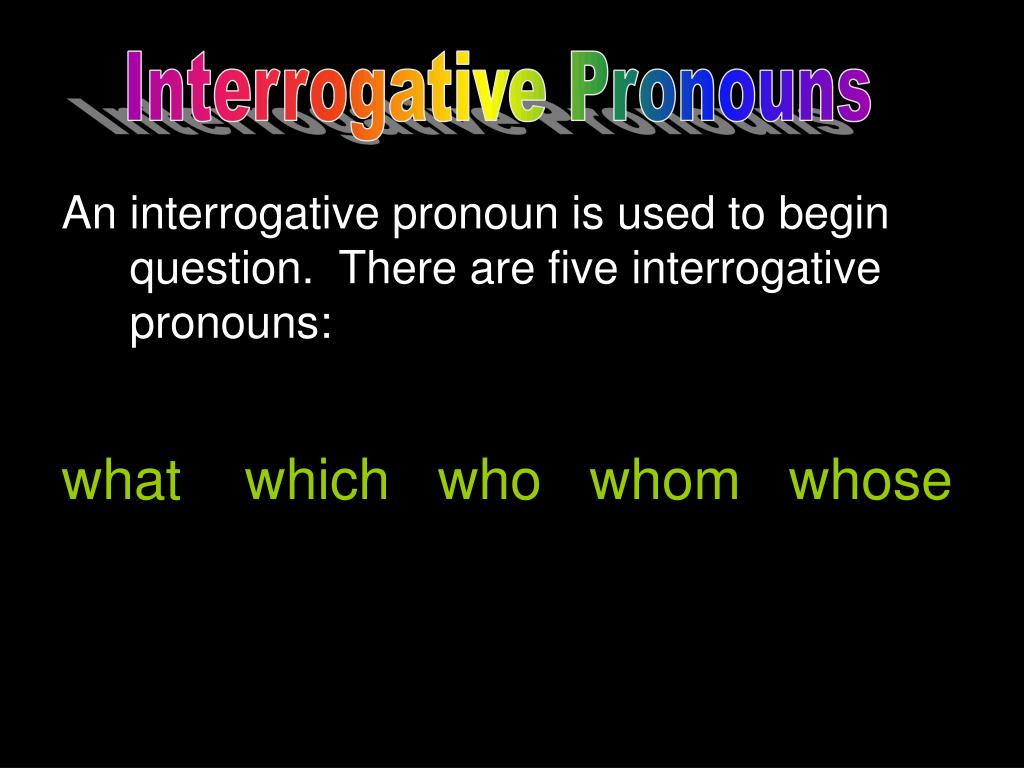 Interrogative Pronouns

An interrogative pronoun is used to begin question. There are five interrogative pronouns:

what which who whom whose